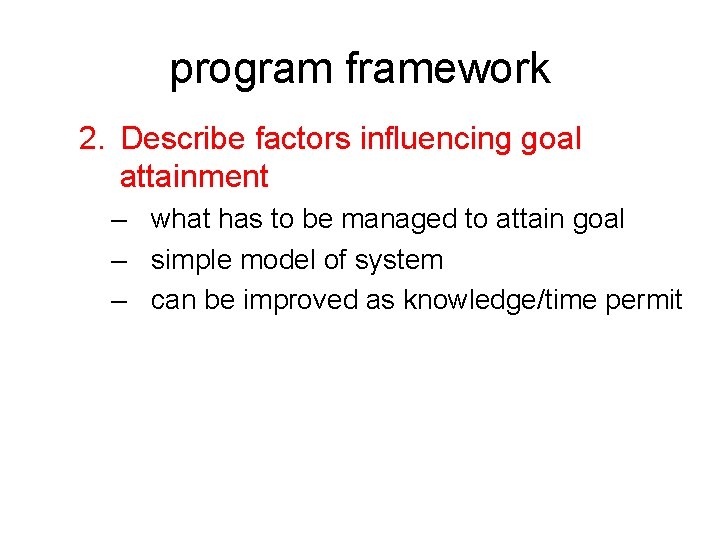 program framework

2. Describe factors influencing goal attainment

– what has to be managed to attain goal
– simple model of system
– can be improved as knowledge/time permit